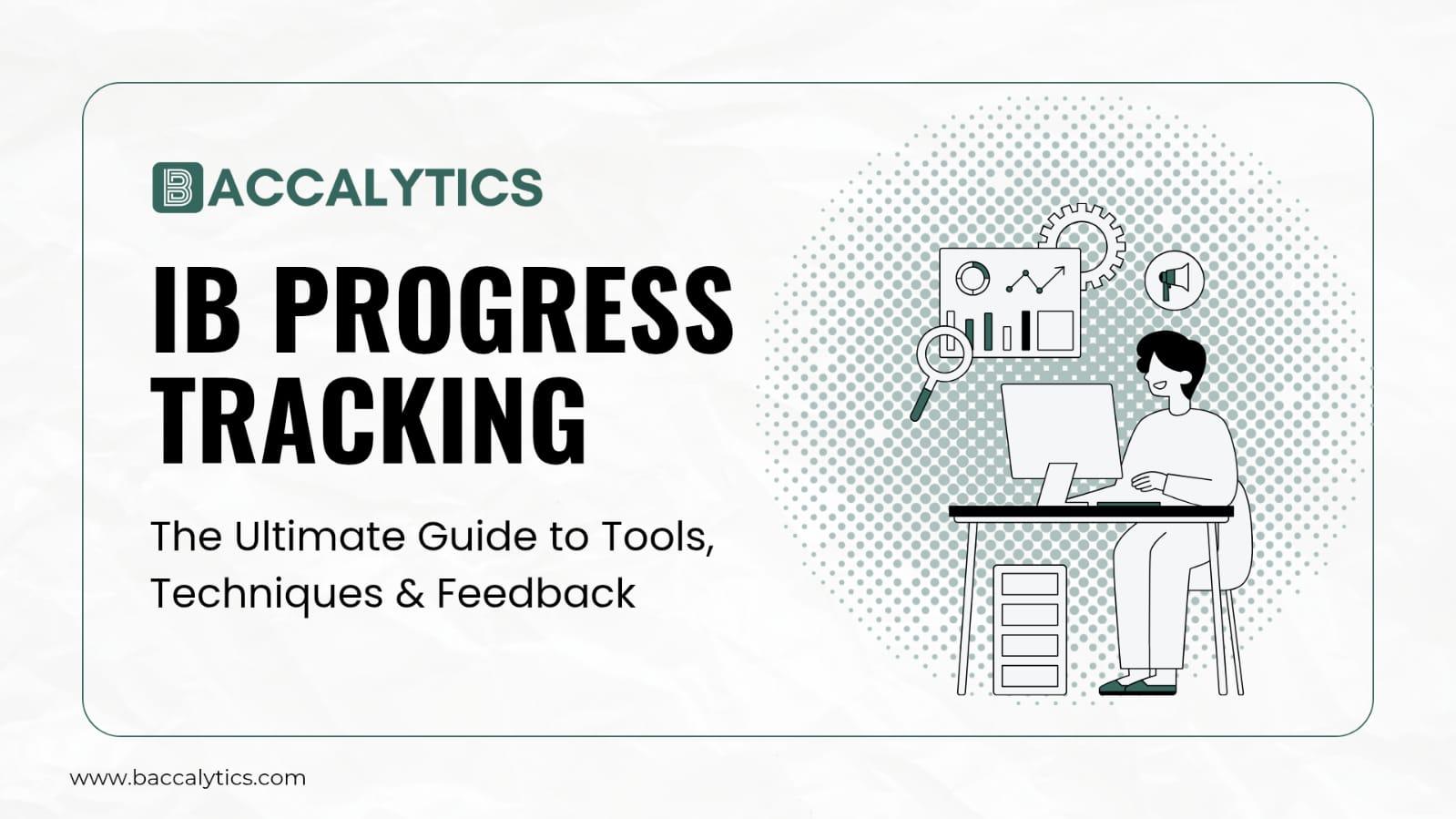 BACCALYTICS

IB PROGRESS TRACKING

The Ultimate Guide to Tools, Techniques & Feedback

www.baccalytics.com